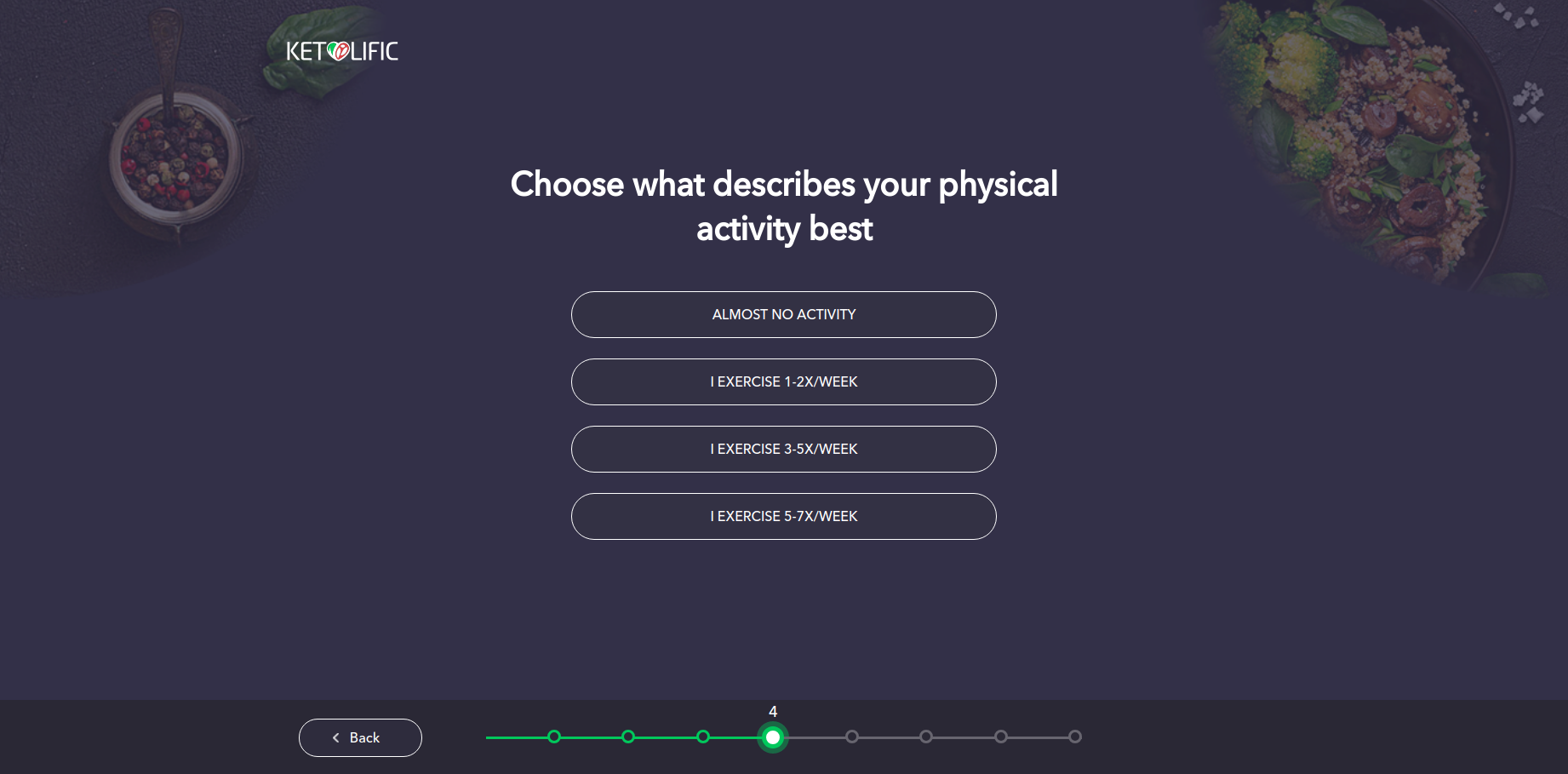 KETOLIFIC

Choose what describes your physical activity best

ALMOST NO ACTIVITY

I EXERCISE 1-2X/WEEK

I EXERCISE 3-5X/WEEK

I EXERCISE 5-7X/WEEK

Back

4